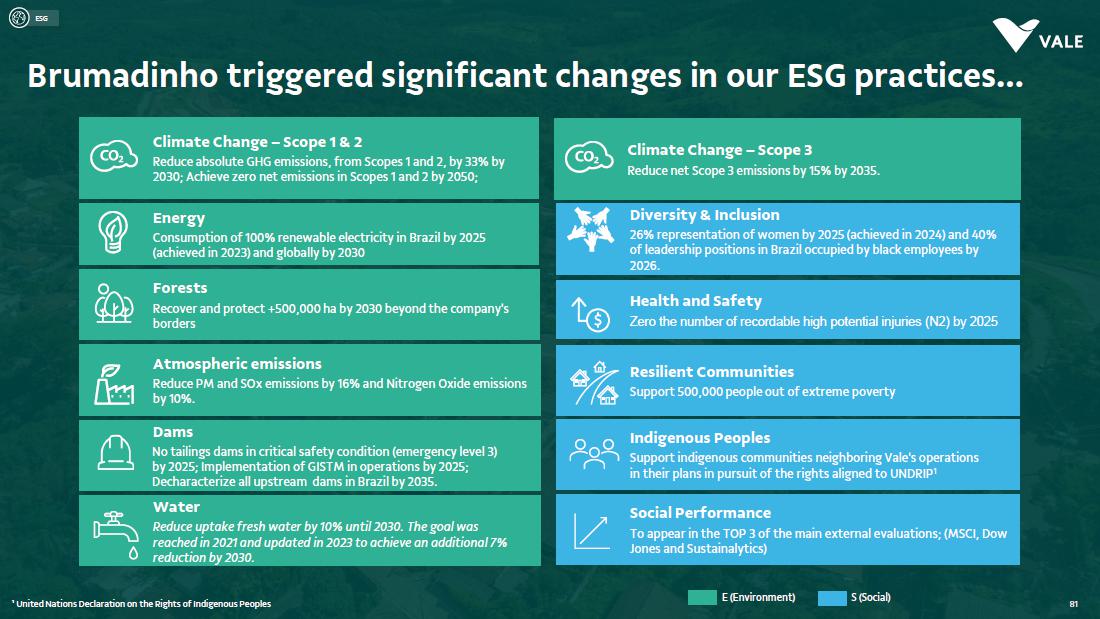 ESG

VALE

Brumadinho triggered significant changes in our ESG practices...

$CO_2$ Climate Change – Scope 1 & 2
Reduce absolute GHG emissions, from Scopes 1 and 2, by 33% by 2030; Achieve zero net emissions in Scopes 1 and 2 by 2050;

Energy
Consumption of 100% renewable electricity in Brazil by 2025 (achieved in 2023) and globally by 2030

Forests
Recover and protect +500,000 ha by 2030 beyond the company's borders

Atmospheric emissions
Reduce PM and SOx emissions by 16% and Nitrogen Oxide emissions by 10%.

Dams
No tailings dams in critical safety condition (emergency level 3) by 2025; Implementation of GISTM in operations by 2025; Decharacterize all upstream dams in Brazil by 2035.

Water
Reduce uptake fresh water by 10% until 2030. The goal was reached in 2021 and updated in 2023 to achieve an additional 7% reduction by 2030.

$CO_2$ Climate Change – Scope 3
Reduce net Scope 3 emissions by 15% by 2035.

Diversity & Inclusion
26% representation of women by 2025 (achieved in 2024) and 40% of leadership positions in Brazil occupied by black employees by 2026.

Health and Safety
Zero the number of recordable high potential injuries (N2) by 2025

Resilient Communities
Support 500,000 people out of extreme poverty

Indigenous Peoples
Support indigenous communities neighboring Vale's operations in their plans in pursuit of the rights aligned to UNDRIP¹

Social Performance
To appear in the TOP 3 of the main external evaluations; (MSCI, Dow Jones and Sustainalytics)

¹ United Nations Declaration on the Rights of Indigenous Peoples

E (Environment)
S (Social)

81